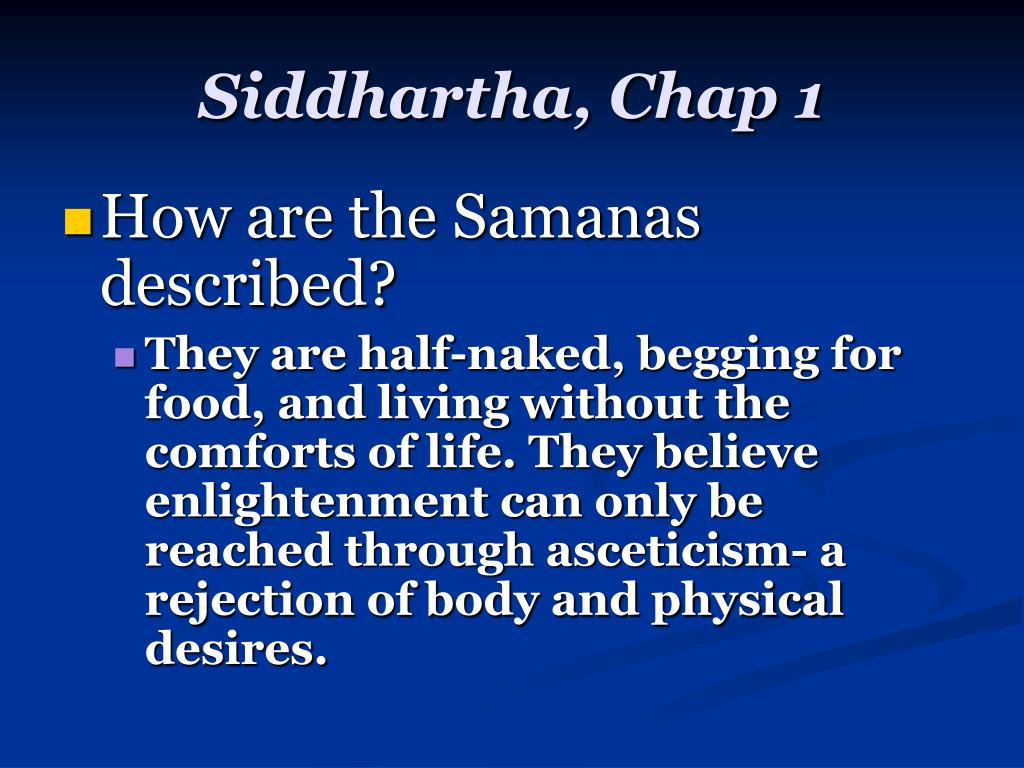 Siddhartha, Chap 1

How are the Samanas described?

They are half-naked, begging for food, and living without the comforts of life. They believe enlightenment can only be reached through asceticism- a rejection of body and physical desires.